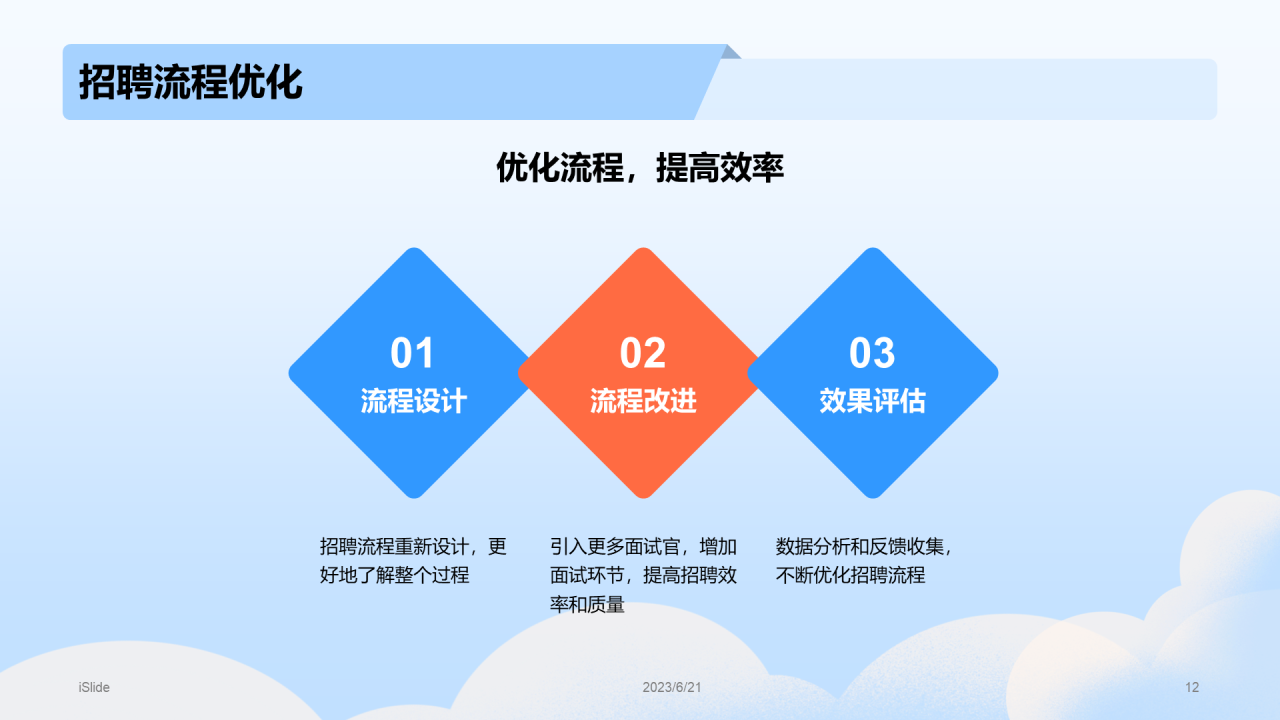 招聘流程优化

优化流程，提高效率

01
流程设计

02
流程改进

03
效果评估

招聘流程重新设计，更好地了解整个过程

引入更多面试官，增加面试环节，提高招聘效率和质量

数据分析和反馈收集，不断优化招聘流程

iSlide

2023/6/21

12